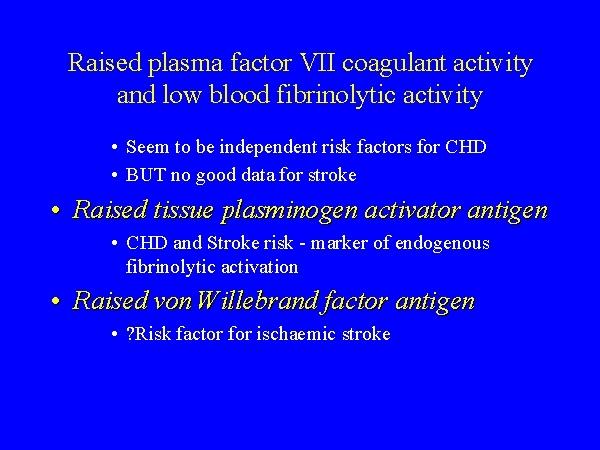 Raised plasma factor VII coagulant activity and low blood fibrinolytic activity

• Seem to be independent risk factors for CHD
• BUT no good data for stroke

• Raised tissue plasminogen activator antigen

• CHD and Stroke risk - marker of endogenous fibrinolytic activation

• Raised von Willebrand factor antigen

• ?Risk factor for ischaemic stroke